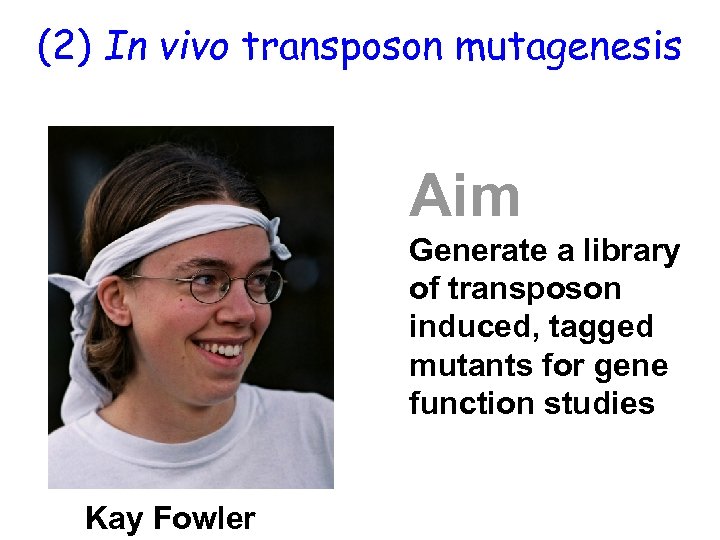 (2) In vivo transposon mutagenesis

Aim

Generate a library of transposon induced, tagged mutants for gene function studies

Kay Fowler